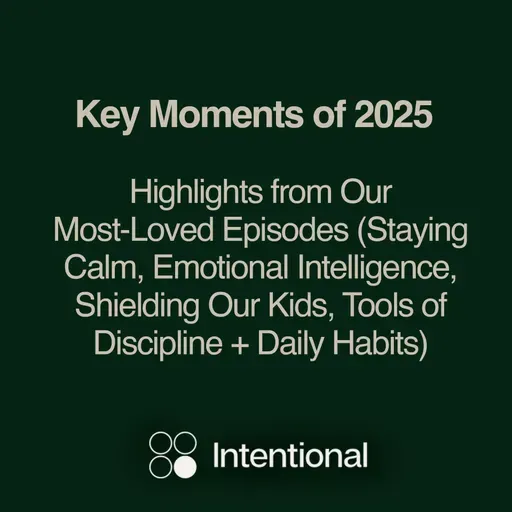 Key Moments of 2025

Highlights from Our Most-Loved Episodes (Staying Calm, Emotional Intelligence, Shielding Our Kids, Tools of Discipline + Daily Habits)

Intentional